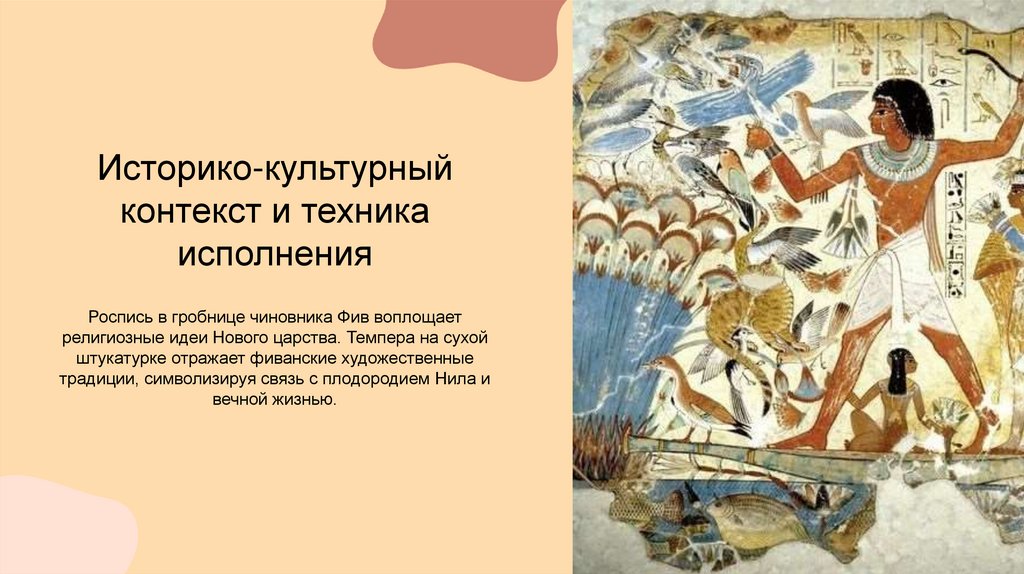 Историко-культурный контекст и техника исполнения

Роспись в гробнице чиновника Фив воплощает религиозные идеи Нового царства. Темпера на сухой штукатурке отражает фиванские художественные традиции, символизируя связь с плодородием Нила и вечной жизнью.